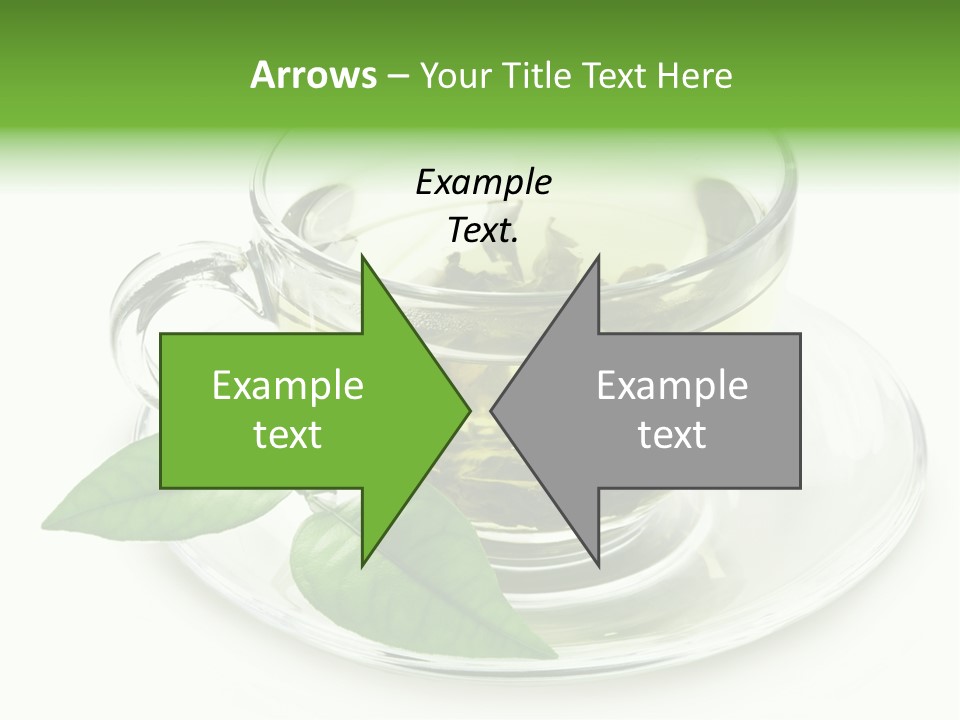 Arrows – Your Title Text Here

Example Text.

Example text

Example text